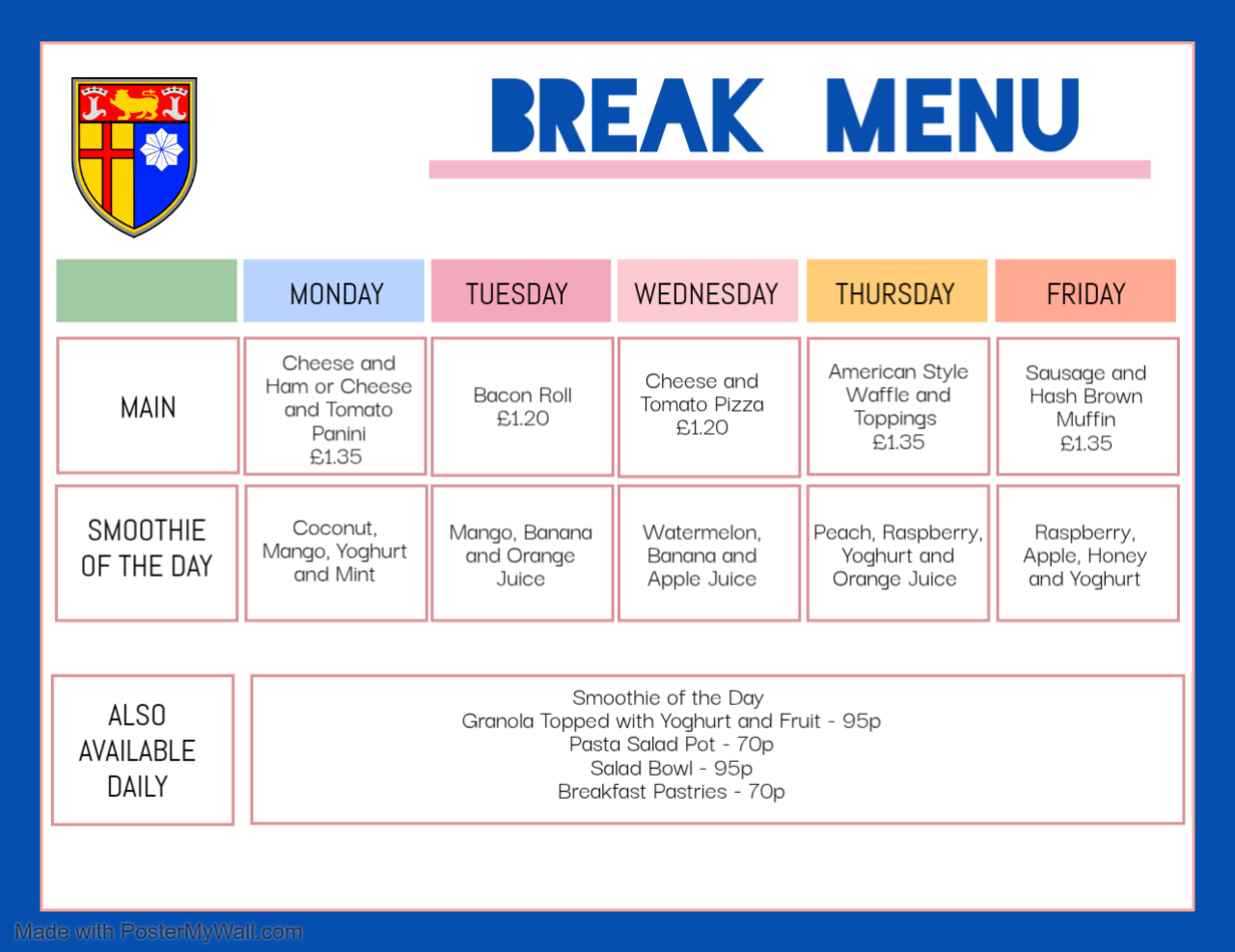 BREAK MENU

| | MONDAY | TUESDAY | WEDNESDAY | THURSDAY | FRIDAY |
|---|---|---|---|---|---|
| MAIN | Cheese and Ham or Cheese and Tomato Panini £1.35 | Bacon Roll £1.20 | Cheese and Tomato Pizza £1.20 | American Style Waffle and Toppings £1.35 | Sausage and Hash Brown Muffin £1.35 |
| SMOOTHIE OF THE DAY | Coconut, Mango, Yoghurt and Mint | Mango, Banana and Orange Juice | Watermelon, Banana and Apple Juice | Peach, Raspberry, Yoghurt and Orange Juice | Raspberry, Apple, Honey and Yoghurt |

ALSO AVAILABLE DAILY

Smoothie of the Day
Granola Topped with Yoghurt and Fruit - 95p
Pasta Salad Pot - 70p
Salad Bowl - 95p
Breakfast Pastries - 70p

Made with PosterMyWall.com